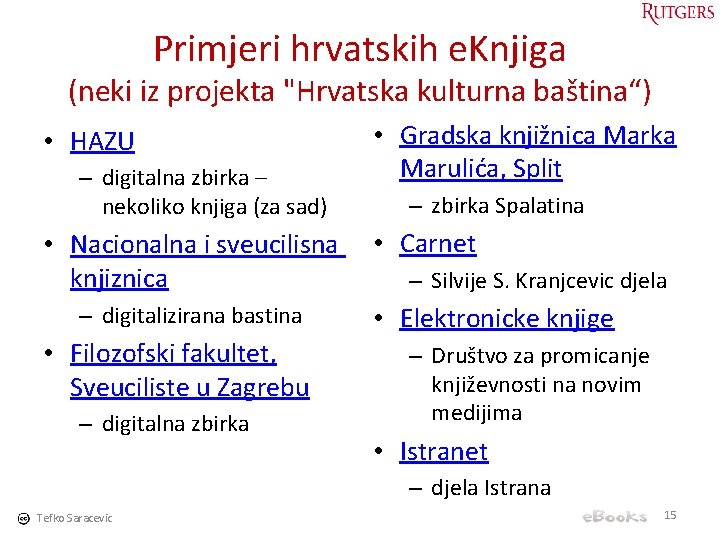 RUTGERS

Primjeri hrvatskih eKnjiga
(neki iz projekta "Hrvatska kulturna baština“)

• HAZU
– digitalna zbirka – nekoliko knjiga (za sad)
• Nacionalna i sveucilisna knjiznica
– digitalizirana bastina
• Filozofski fakultet, Sveuciliste u Zagrebu
– digitalna zbirka

• Gradska knjižnica Marka Marulića, Split
– zbirka Spalatina
• Carnet
– Silvije S. Kranjcevic djela
• Elektronicke knjige
– Društvo za promicanje književnosti na novim medijima
• Istranet
– djela Istrana

Tefko Saracevic
eBooks
15